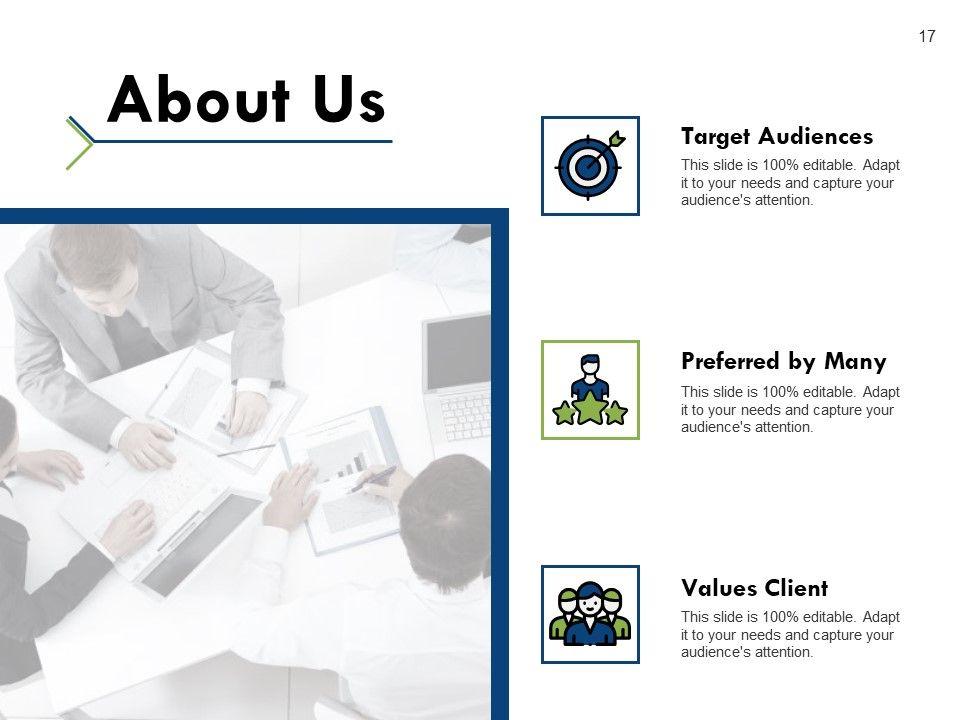 17

About Us

Target Audiences
This slide is 100% editable. Adapt it to your needs and capture your audience's attention.

Preferred by Many
This slide is 100% editable. Adapt it to your needs and capture your audience's attention.

Values Client
This slide is 100% editable. Adapt it to your needs and capture your audience's attention.